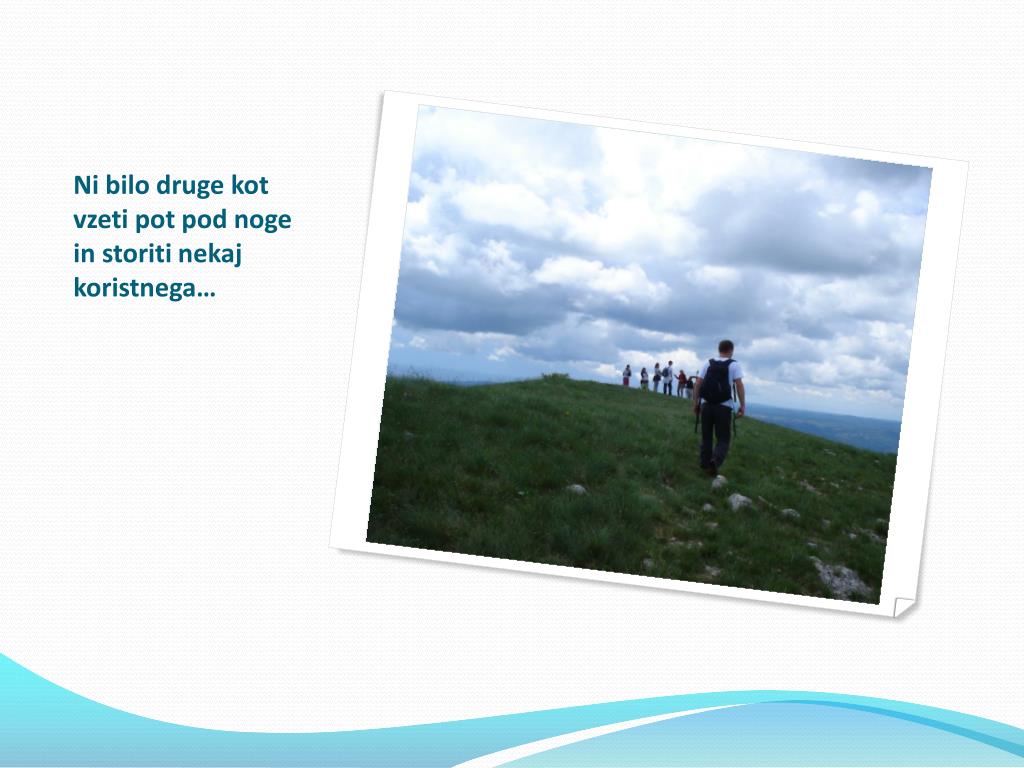 Ni bilo druge kot vzeti pot pod noge in storiti nekaj koristnega…